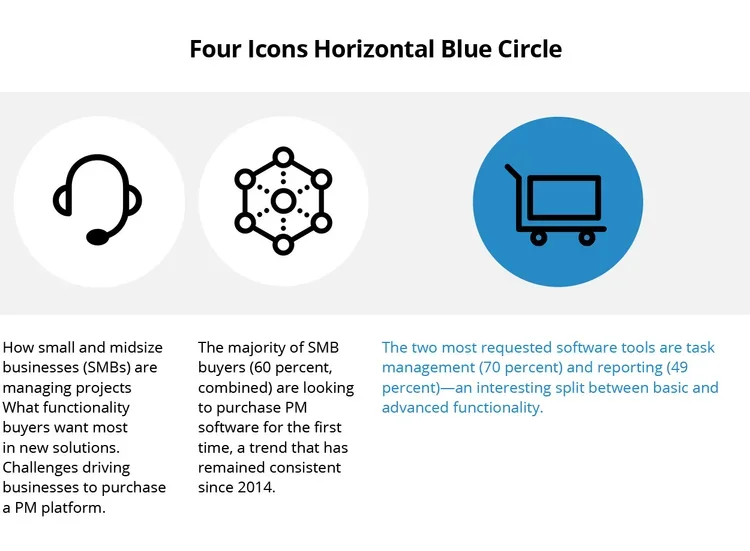 Four Icons Horizontal Blue Circle

How small and midsize businesses (SMBs) are managing projects What functionality buyers want most in new solutions. Challenges driving businesses to purchase a PM platform.

The majority of SMB buyers (60 percent, combined) are looking to purchase PM software for the first time, a trend that has remained consistent since 2014.

The two most requested software tools are task management (70 percent) and reporting (49 percent)—an interesting split between basic and advanced functionality.